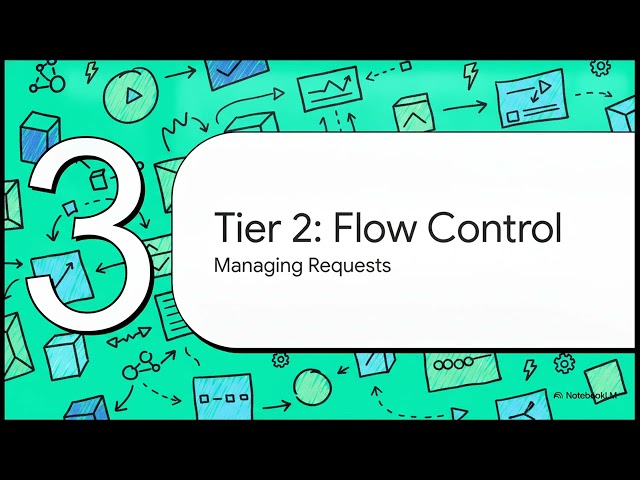 3

Tier 2: Flow Control

Managing Requests

NotebookLM